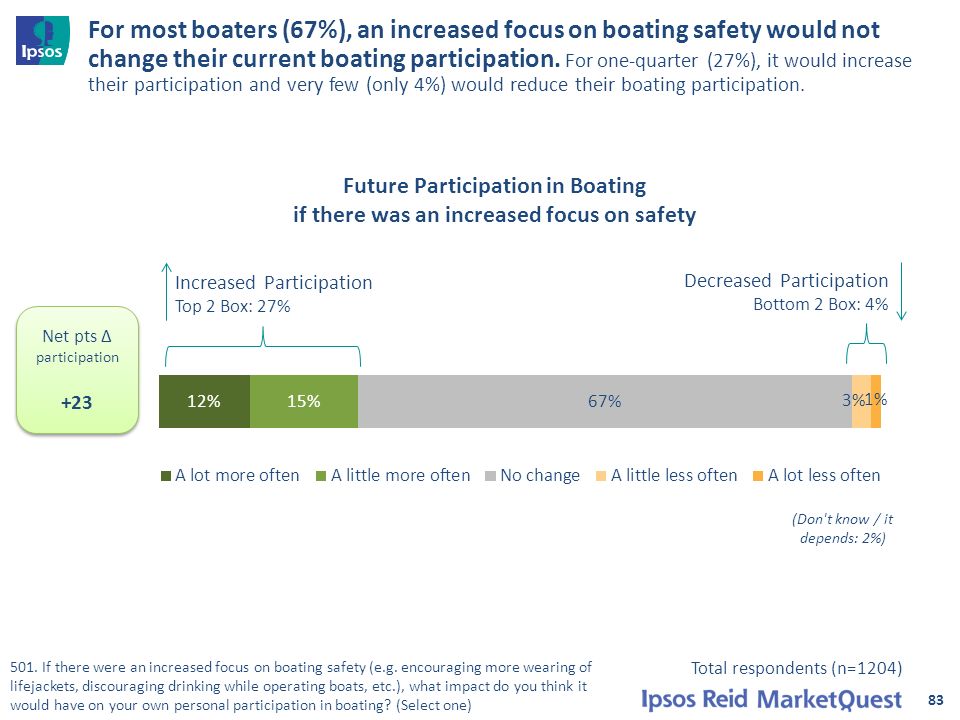 Ipsos

For most boaters (67%), an increased focus on boating safety would not change their current boating participation. For one-quarter (27%), it would increase their participation and very few (only 4%) would reduce their boating participation.

Future Participation in Boating
if there was an increased focus on safety

Increased Participation
Top 2 Box: 27%

Decreased Participation
Bottom 2 Box: 4%

Net pts Δ
participation

+23

12%
15%
67%
3%
1%

A lot more often
A little more often
No change
A little less often
A lot less often

(Don't know / it depends: 2%)

501. If there were an increased focus on boating safety (e.g. encouraging more wearing of lifejackets, discouraging drinking while operating boats, etc.), what impact do you think it would have on your own personal participation in boating? (Select one)

Total respondents (n=1204)

Ipsos Reid MarketQuest

83